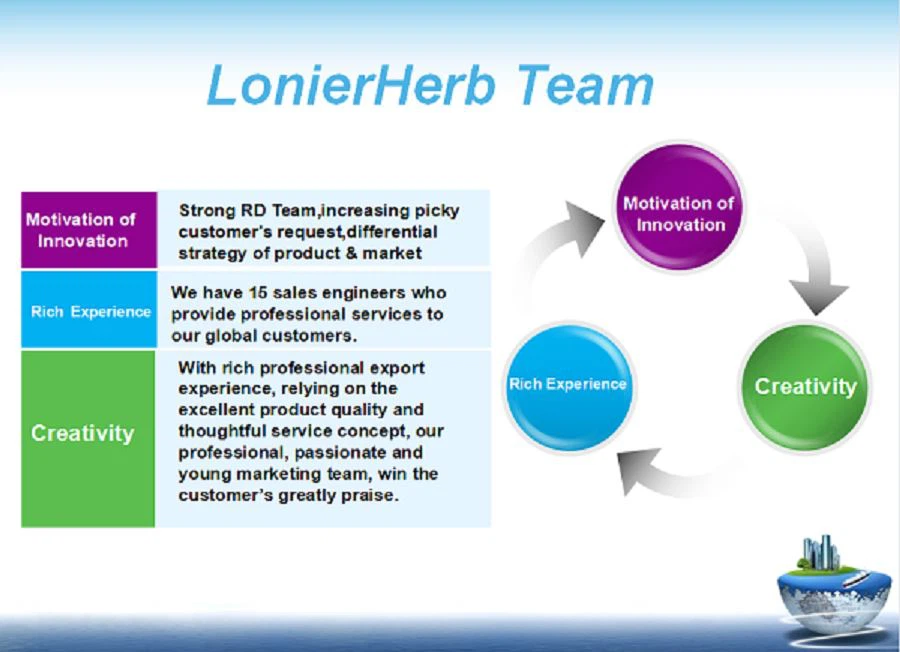 LonierHerb Team

| Motivation of Innovation | Strong RD Team,increasing picky customer's request,differential strategy of product & market |
|---|---|
| Rich Experience | We have 15 sales engineers who provide professional services to our global customers. |
| Creativity | With rich professional export experience, relying on the excellent product quality and thoughtful service concept, our professional, passionate and young marketing team, win the customer's greatly praise. |

Motivation of Innovation

Creativity

Rich Experience